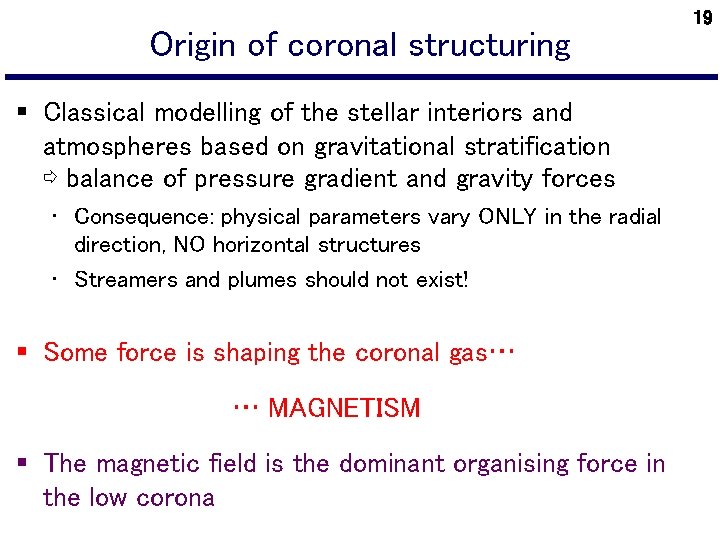 19

Origin of coronal structuring

▪ Classical modelling of the stellar interiors and atmospheres based on gravitational stratification ⇨ balance of pressure gradient and gravity forces

・ Consequence: physical parameters vary ONLY in the radial direction, NO horizontal structures

・ Streamers and plumes should not exist!

▪ Some force is shaping the coronal gas…

… MAGNETISM

▪ The magnetic field is the dominant organising force in the low corona